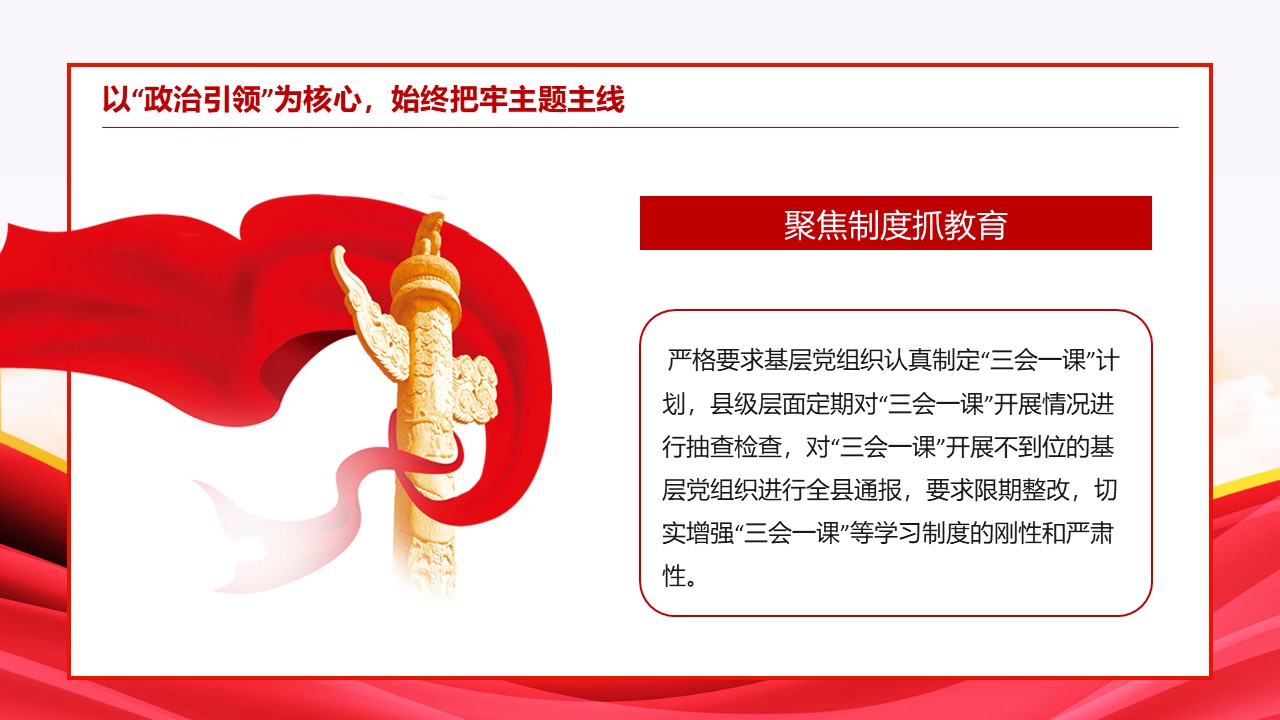 以“政治引领”为核心，始终把牢主题主线

聚焦制度抓教育

严格要求基层党组织认真制定“三会一课”计划，县级层面定期对“三会一课”开展情况进行抽查检查，对“三会一课”开展不到位的基层党组织进行全县通报，要求限期整改，切实增强“三会一课”等学习制度的刚性和严肃性。